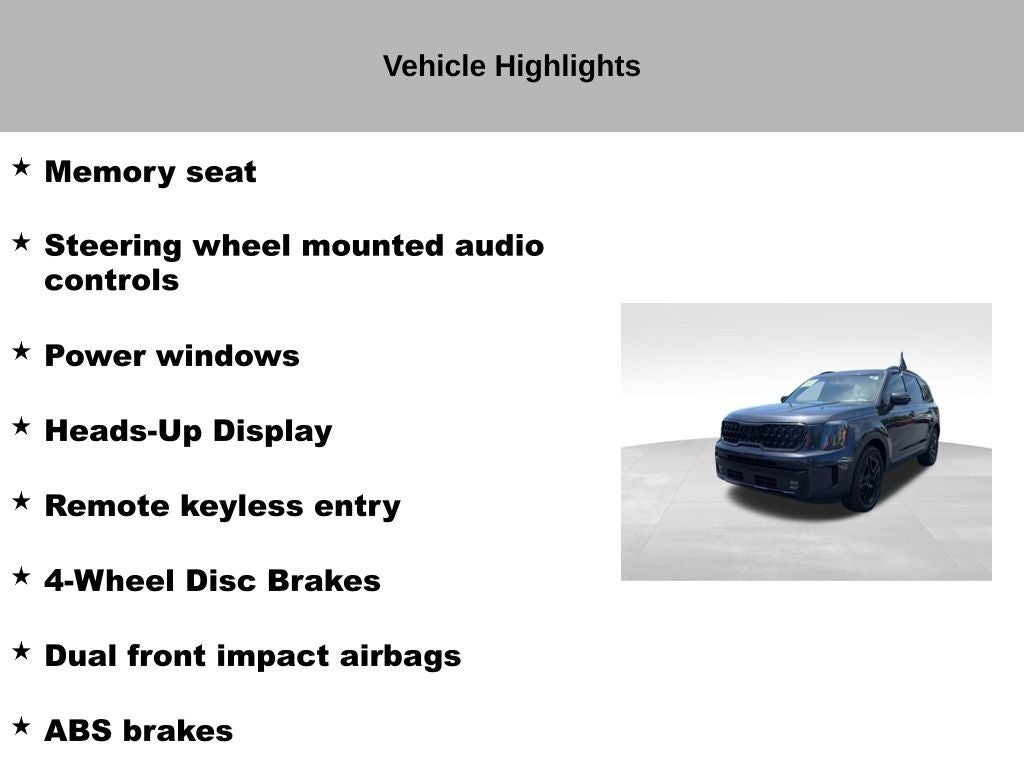 Vehicle Highlights

★ Memory seat

★ Steering wheel mounted audio controls

★ Power windows

★ Heads-Up Display

★ Remote keyless entry

★ 4-Wheel Disc Brakes

★ Dual front impact airbags

★ ABS brakes